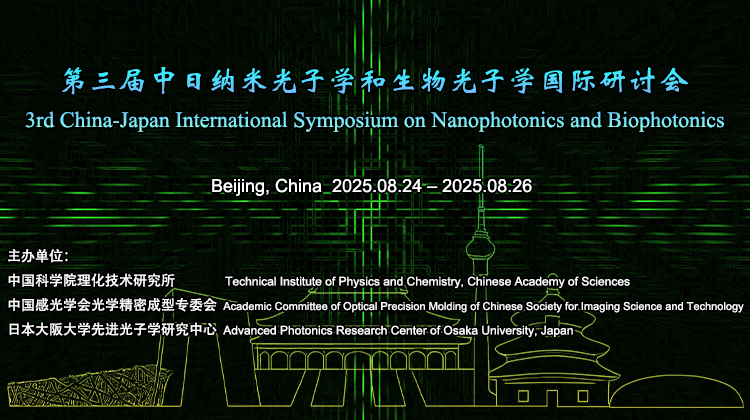 第三届中日纳米光子学和生物光子学国际研讨会
3rd China-Japan International Symposium on Nanophotonics and Biophotonics

Beijing, China 2025.08.24 – 2025.08.26

主办单位：
中国科学院理化技术研究所 Technical Institute of Physics and Chemistry, Chinese Academy of Sciences
中国感光学会光学精密成型专委会 Academic Committee of Optical Precision Molding of Chinese Society for Imaging Science and Technology
日本大阪大学先进光子学研究中心 Advanced Photonics Research Center of Osaka University, Japan